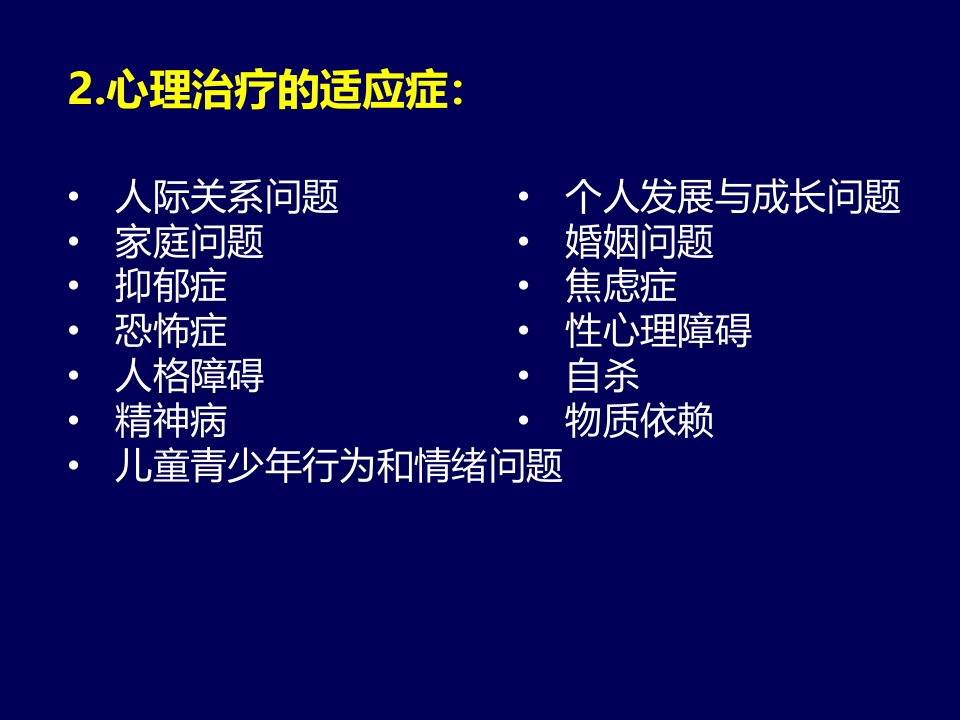 2.心理治疗的适应症：

• 人际关系问题
• 家庭问题
• 抑郁症
• 恐怖症
• 人格障碍
• 精神病
• 儿童青少年行为和情绪问题

• 个人发展与成长问题
• 婚姻问题
• 焦虑症
• 性心理障碍
• 自杀
• 物质依赖